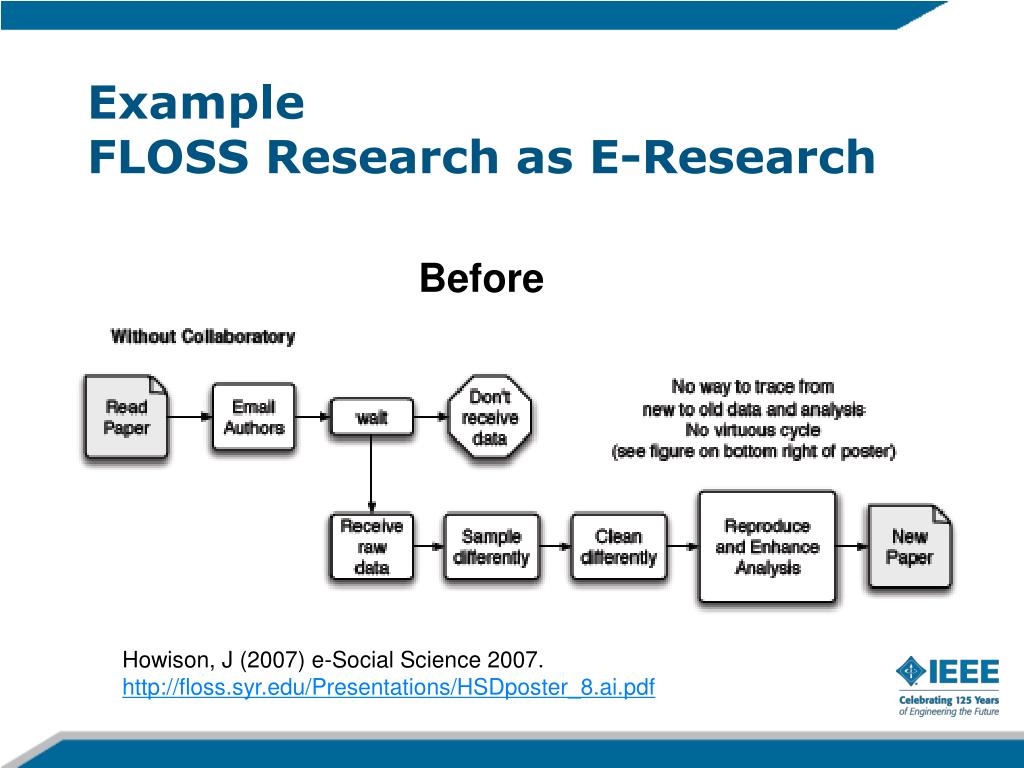 Example
FLOSS Research as E-Research

Before

Without Collaboratory

Read Paper

Email Authors

wait

Don't receive data

No way to trace from new to old data and analysis
No virtuous cycle
(see figure on bottom right of poster)

Receive raw data

Sample differently

Clean differently

Reproduce and Enhance Analysis

New Paper

Howison, J (2007) e-Social Science 2007.
http://floss.syr.edu/Presentations/HSDposter_8.ai.pdf

IEEE
Celebrating 125 Years of Engineering the Future